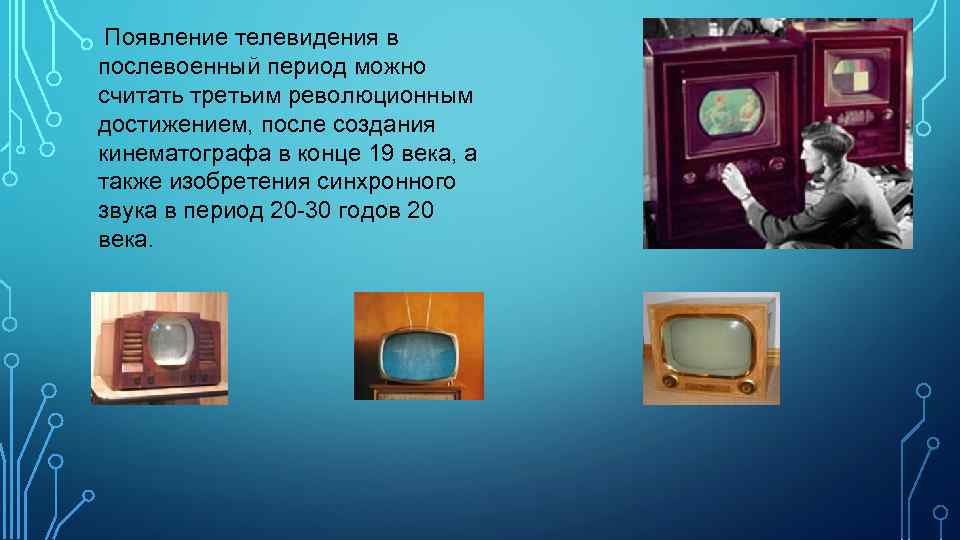 Появление телевидения в послевоенный период можно считать третьим революционным достижением, после создания кинематографа в конце 19 века, а также изобретения синхронного звука в период 20-30 годов 20 века.